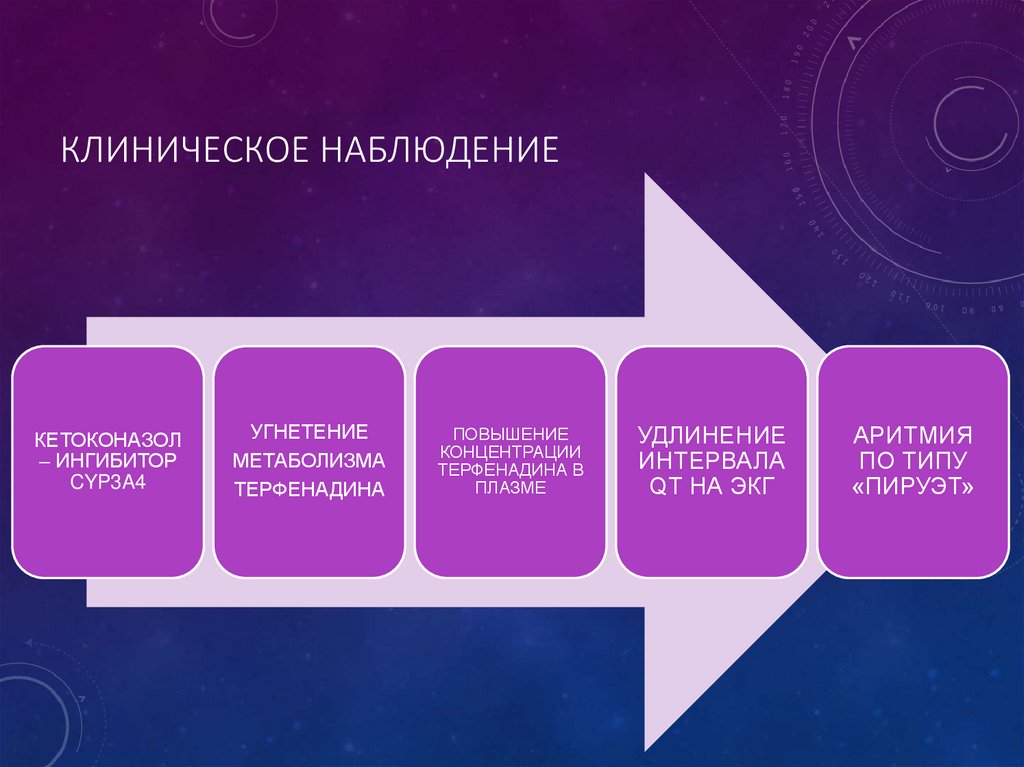 КЛИНИЧЕСКОЕ НАБЛЮДЕНИЕ

КЕТОКОНАЗОЛ – ИНГИБИТОР CYP3A4

УГНЕТЕНИЕ МЕТАБОЛИЗМА ТЕРФЕНАДИНА

ПОВЫШЕНИЕ КОНЦЕНТРАЦИИ ТЕРФЕНАДИНА В ПЛАЗМЕ

УДЛИНЕНИЕ ИНТЕРВАЛА QT НА ЭКГ

АРИТМИЯ ПО ТИПУ «ПИРУЭТ»